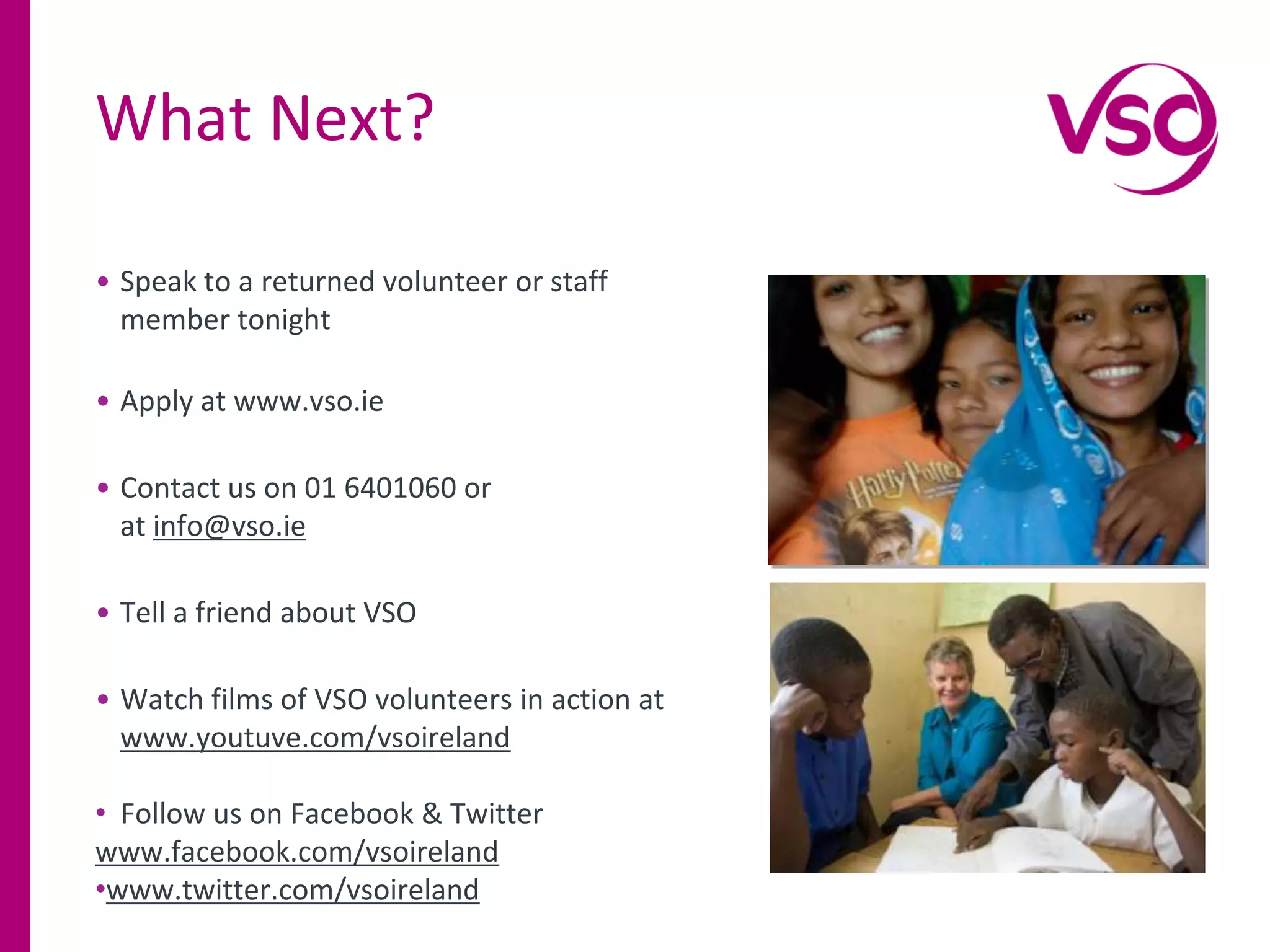 What Next?

VSO

• Speak to a returned volunteer or staff member tonight

• Apply at www.vso.ie

• Contact us on 01 6401060 or at info@vso.ie

• Tell a friend about VSO

• Watch films of VSO volunteers in action at www.youtuve.com/vsoireland

• Follow us on Facebook & Twitter
www.facebook.com/vsoireland
•www.twitter.com/vsoireland

Harry Potter